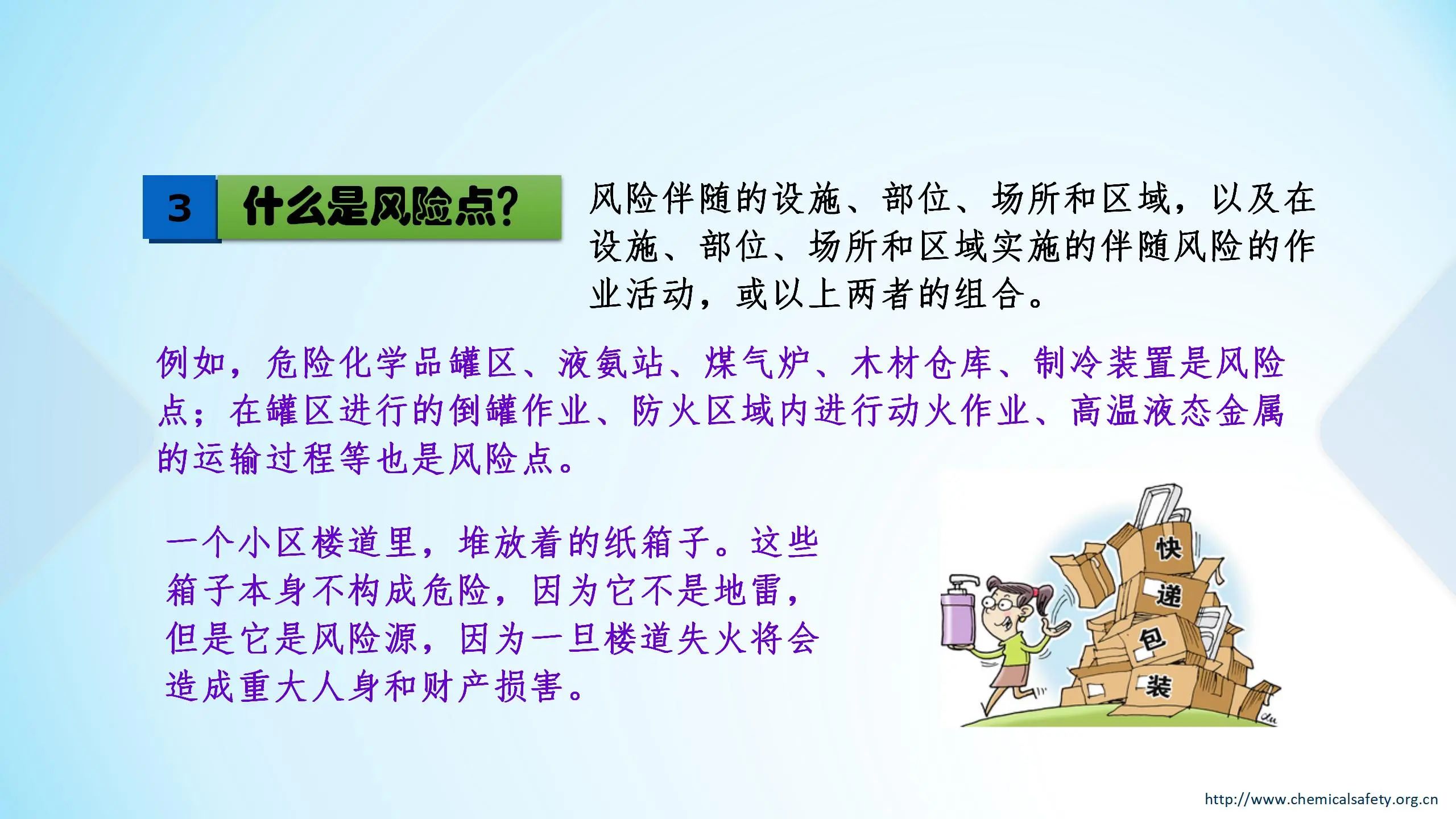 3 什么是风险点?

风险伴随的设施、部位、场所和区域，以及在设施、部位、场所和区域实施的伴随风险的作业活动，或以上两者的组合。

例如，危险化学品罐区、液氨站、煤气炉、木材仓库、制冷装置是风险点；在罐区进行的倒罐作业、防火区域内进行动火作业、高温液态金属的运输过程等也是风险点。

一个小区楼道里，堆放着的纸箱子。这些箱子本身不构成危险，因为它不是地雷，但是它是风险源，因为一旦楼道失火将会造成重大人身和财产损害。

快
递
包
装

http://www.chemicalsafety.org.cn